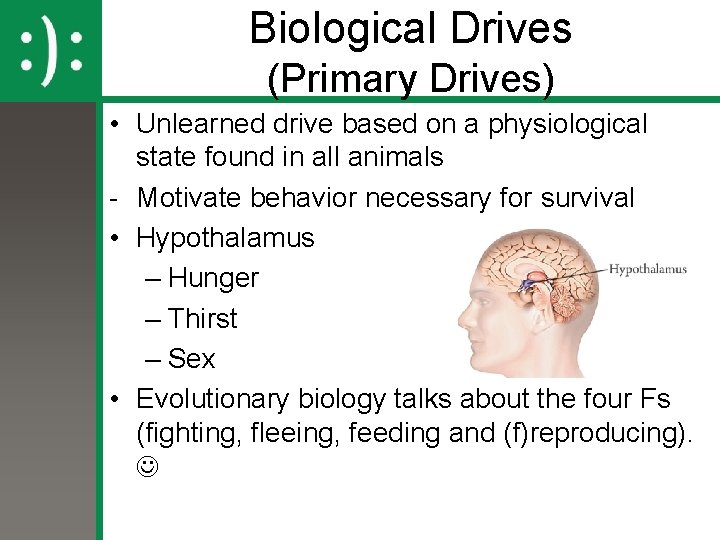 :):

Biological Drives
(Primary Drives)

• Unlearned drive based on a physiological state found in all animals
- Motivate behavior necessary for survival
• Hypothalamus
– Hunger
– Thirst
– Sex

Hypothalamus

• Evolutionary biology talks about the four Fs (fighting, fleeing, feeding and (f)reproducing). ☺